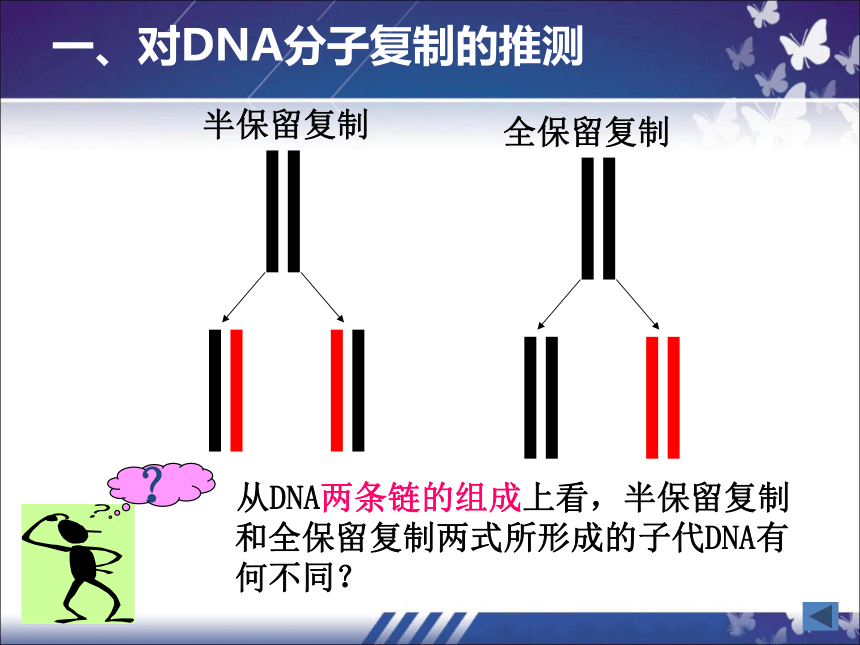 一、对DNA分子复制的推测

半保留复制

全保留复制

?

从DNA两条链的组成上看，半保留复制和全保留复制两式所形成的子代DNA有何不同？